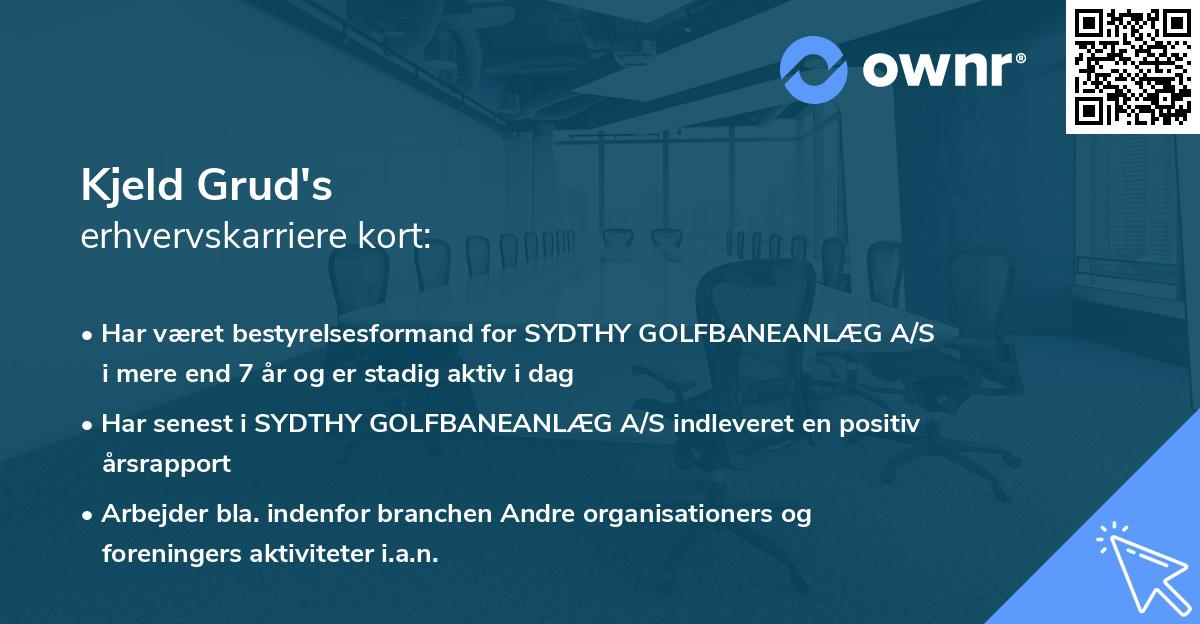 ownr®

Kjeld Grud's
erhvervskarriere kort:

• Har været bestyrelsesformand for SYDTHY GOLFBANEANLÆG A/S i mere end 7 år og er stadig aktiv i dag

• Har senest i SYDTHY GOLFBANEANLÆG A/S indleveret en positiv årsrapport

• Arbejder bla. indenfor branchen Andre organisationers og foreningers aktiviteter i.a.n.